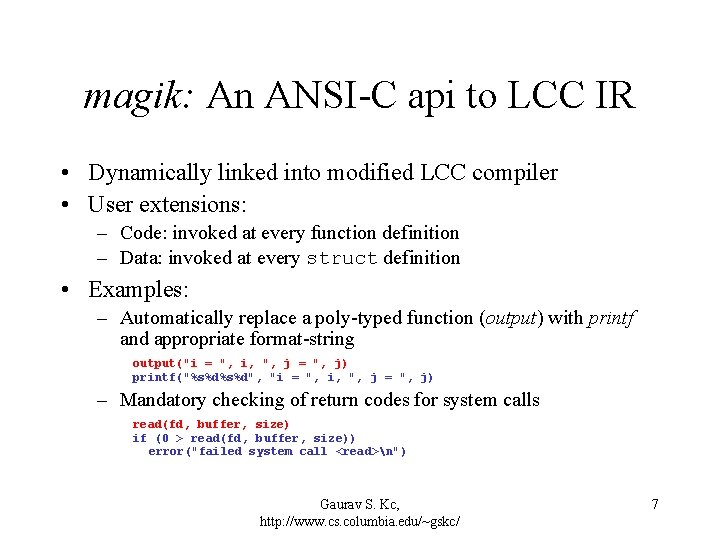 magik: An ANSI-C api to LCC IR

• Dynamically linked into modified LCC compiler
• User extensions:
– Code: invoked at every function definition
– Data: invoked at every struct definition
• Examples:
– Automatically replace a poly-typed function (output) with printf and appropriate format-string

output("i = ", i, ", j = ", j)
printf("%s%d%s%d", "i = ", i, ", j = ", j)

– Mandatory checking of return codes for system calls

read(fd, buffer, size)
if (0 > read(fd, buffer, size))
error("failed system call <read>\n")

Gaurav S. Kc,
http://www.cs.columbia.edu/~gskc/

7